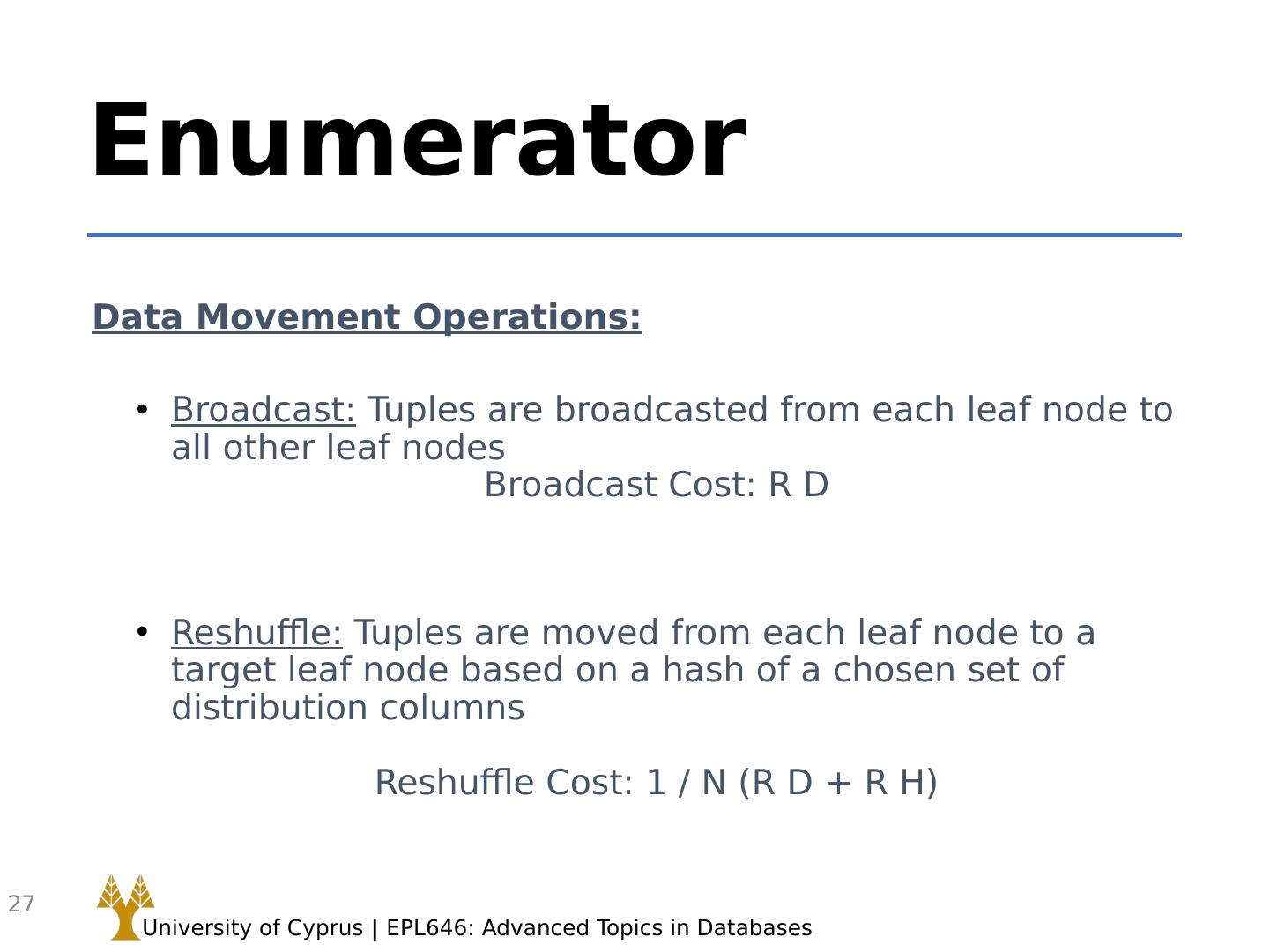 Enumerator

Data Movement Operations:

• Broadcast: Tuples are broadcasted from each leaf node to all other leaf nodes

Broadcast Cost: R D

• Reshuffle: Tuples are moved from each leaf node to a target leaf node based on a hash of a chosen set of distribution columns

Reshuffle Cost: 1 / N (R D + R H)

27

University of Cyprus | EPL646: Advanced Topics in Databases